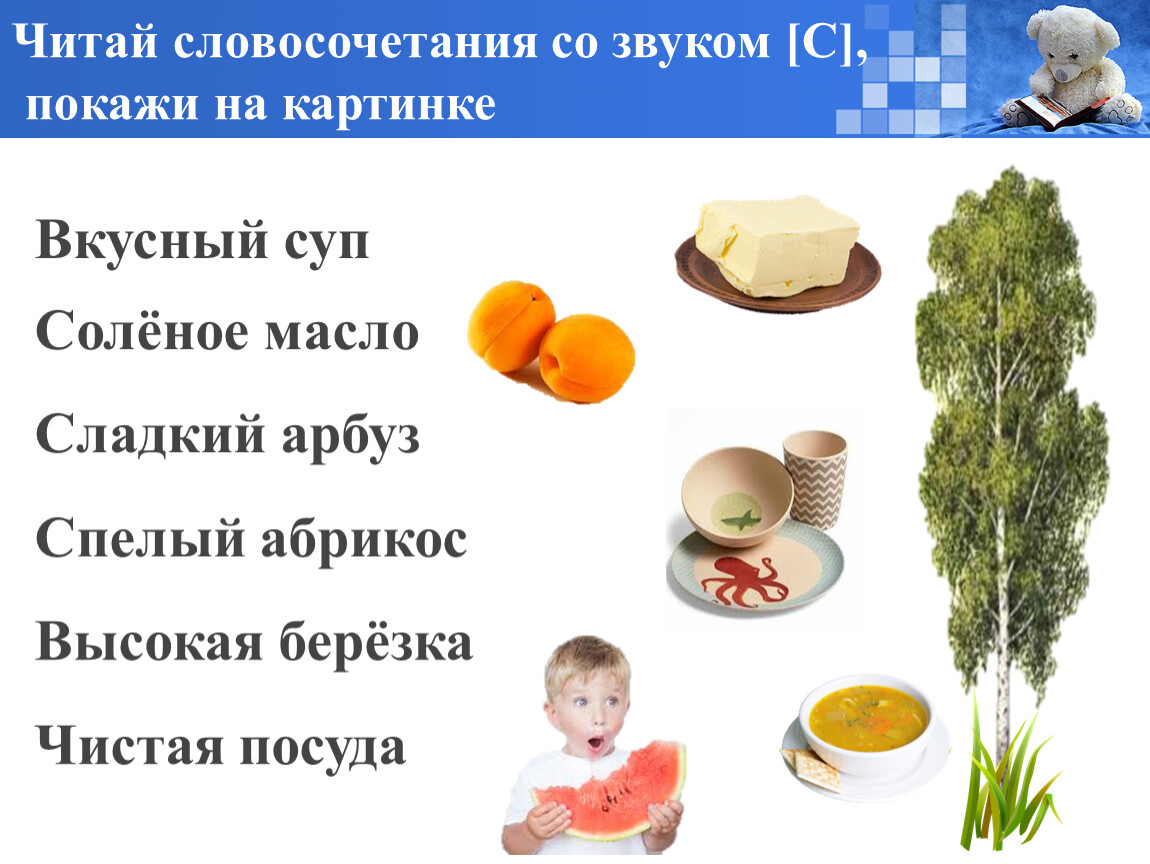 Читай словосочетания со звуком [С], покажи на картинке

Вкусный суп

Солёное масло

Сладкий арбуз

Спелый абрикос

Высокая берёзка

Чистая посуда